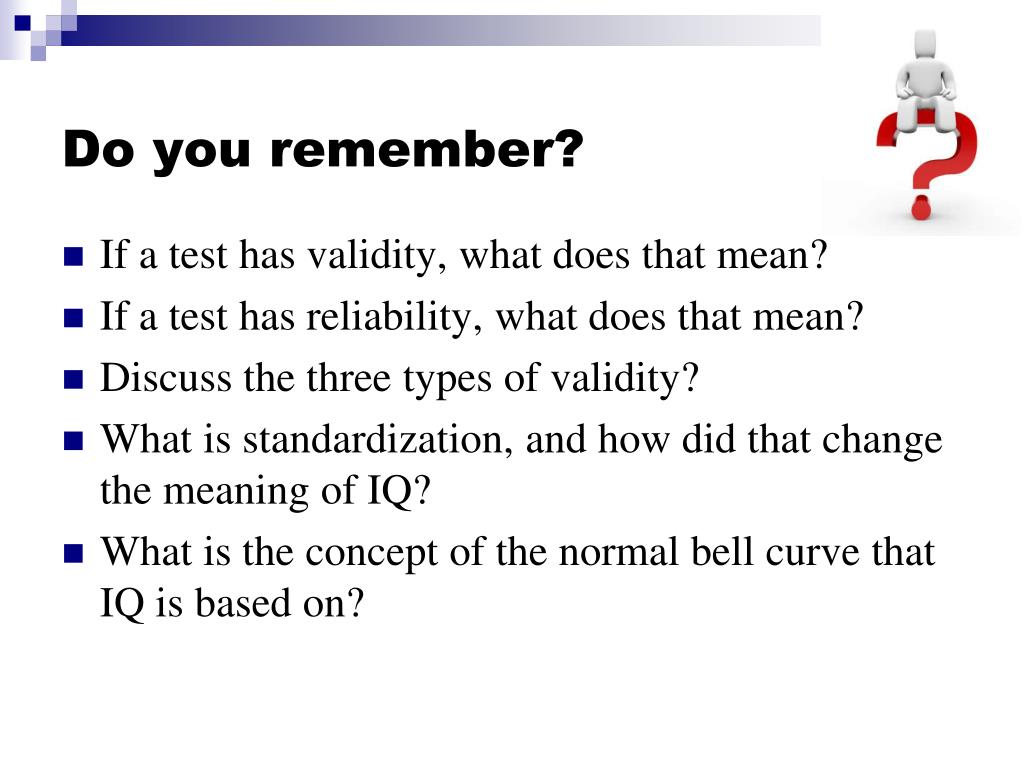 Do you remember?

- If a test has validity, what does that mean?
- If a test has reliability, what does that mean?
- Discuss the three types of validity?
- What is standardization, and how did that change the meaning of IQ?
- What is the concept of the normal bell curve that IQ is based on?